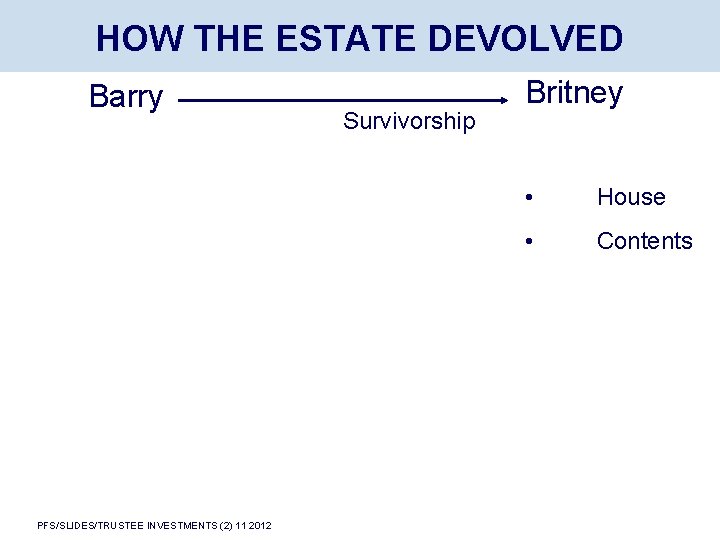 HOW THE ESTATE DEVOLVED

Barry

Survivorship

Britney

• House

• Contents

PFS/SLIDES/TRUSTEE INVESTMENTS (2) 11 2012